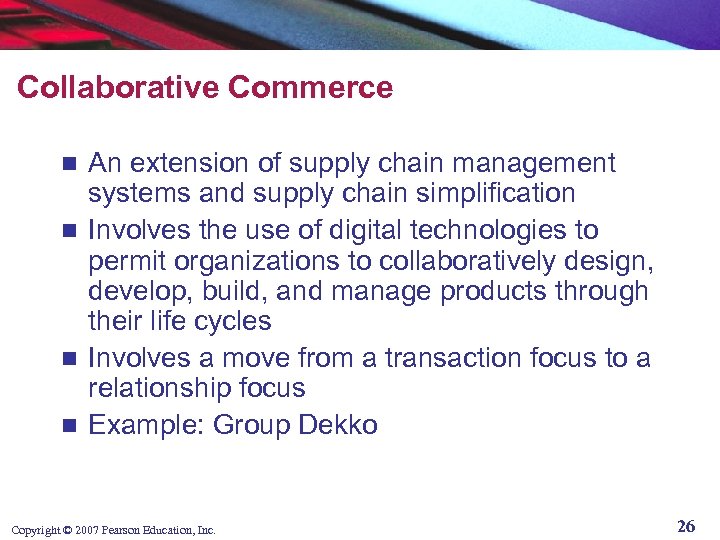 Collaborative Commerce

- An extension of supply chain management systems and supply chain simplification
- Involves the use of digital technologies to permit organizations to collaboratively design, develop, build, and manage products through their life cycles
- Involves a move from a transaction focus to a relationship focus
- Example: Group Dekko

Copyright © 2007 Pearson Education, Inc.

26